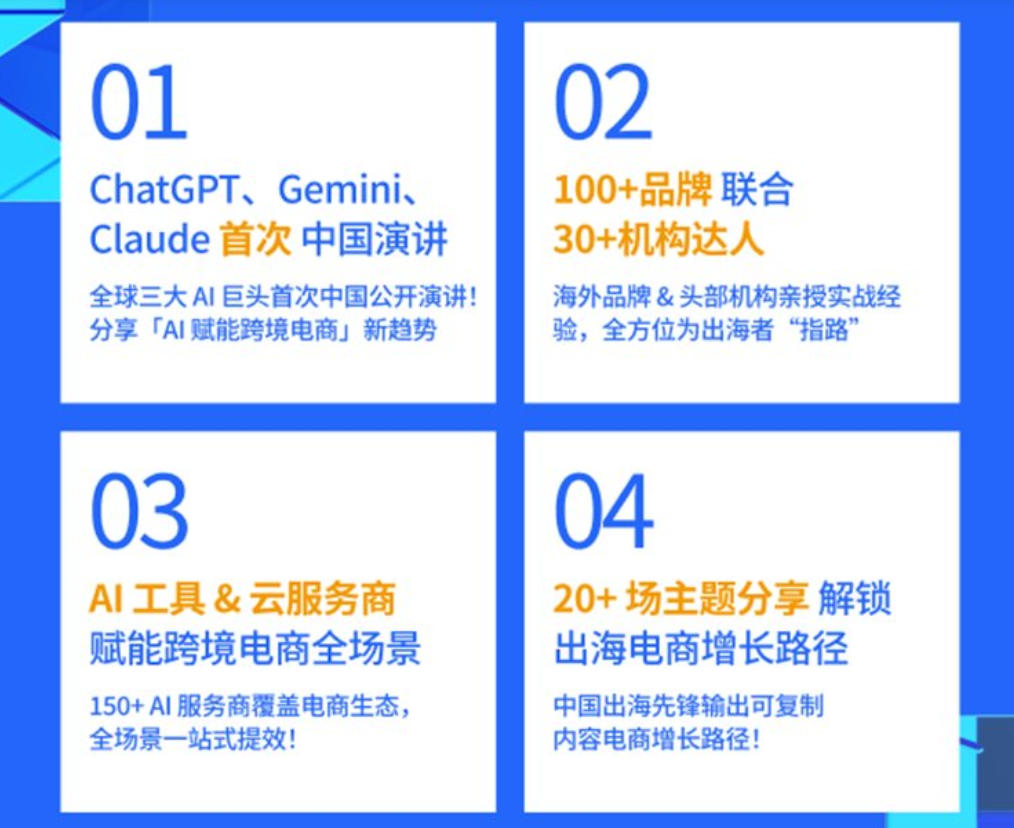 01

ChatGPT、Gemini、Claude 首次 中国演讲

全球三大 AI 巨头首次中国公开演讲！分享「AI 赋能跨境电商」新趋势

02

100+品牌 联合 30+机构达人

海外品牌 & 头部机构亲授实战经验，全方位为出海者“指路”

03

AI 工具 & 云服务商 赋能跨境电商全场景

150+ AI 服务商覆盖电商生态，全场景一站式提效！

04

20+ 场主题分享 解锁 出海电商增长路径

中国出海先锋输出可复制内容电商增长路径！